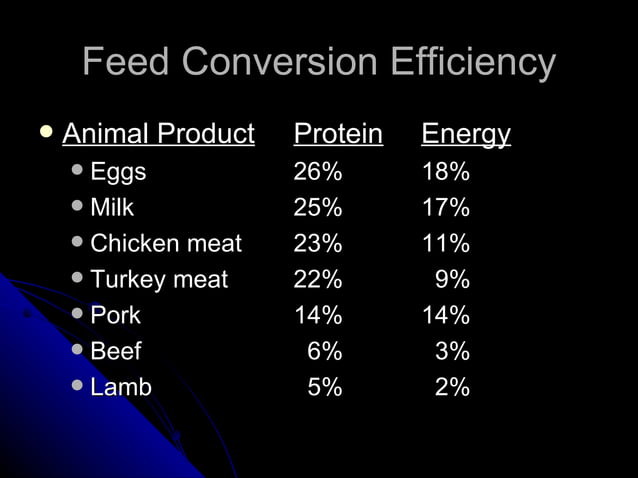 Feed Conversion Efficiency

| Animal Product | Protein | Energy |
|---|---|---|
| Eggs | 26% | 18% |
| Milk | 25% | 17% |
| Chicken meat | 23% | 11% |
| Turkey meat | 22% | 9% |
| Pork | 14% | 14% |
| Beef | 6% | 3% |
| Lamb | 5% | 2% |